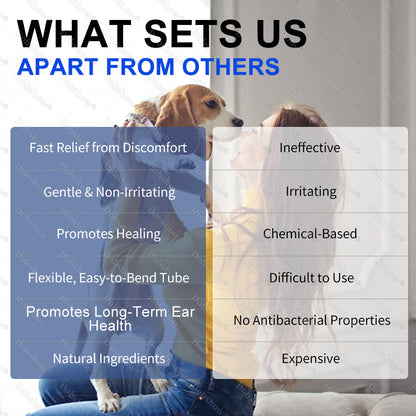 WHAT SETS US
APART FROM OTHERS

Fast Relief from Discomfort

Gentle & Non-Irritating

Promotes Healing

Flexible, Easy-to-Bend Tube

Promotes Long-Term Ear Health

Natural Ingredients

Ineffective

Irritating

Chemical-Based

Difficult to Use

No Antibacterial Properties

Expensive